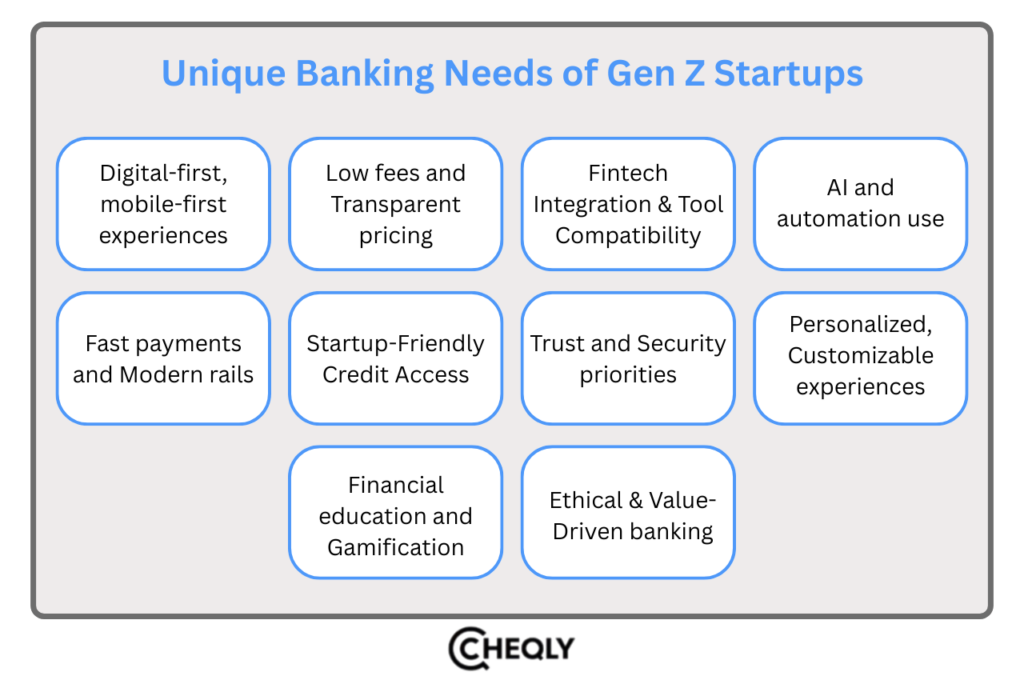 Unique Banking Needs of Gen Z Startups

Digital-first, mobile-first experiences

Low fees and Transparent pricing

Fintech Integration & Tool Compatibility

AI and automation use

Fast payments and Modern rails

Startup-Friendly Credit Access

Trust and Security priorities

Personalized, Customizable experiences

Financial education and Gamification

Ethical & Value-Driven banking

CHEQLY